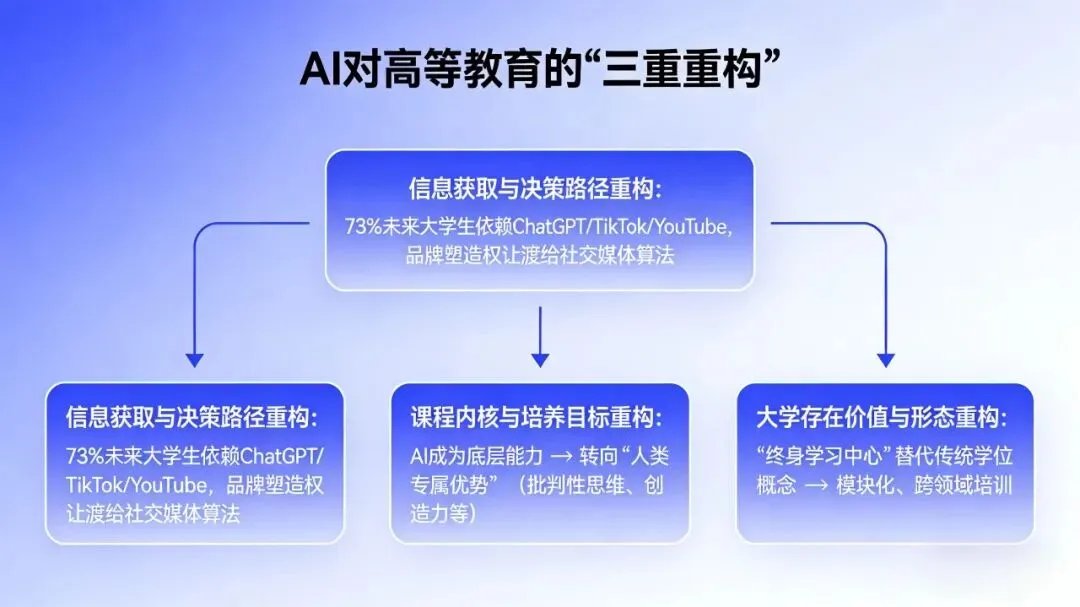 AI对高等教育的“三重重构”

信息获取与决策路径重构:
73%未来大学生依赖ChatGPT/TikTok/YouTube,品牌塑造权让渡给社交媒体算法

信息获取与决策路径重构:
73%未来大学生依赖ChatGPT/TikTok/YouTube，品牌塑造权让渡给社交媒体算法

课程内核与培养目标重构:
AI成为底层能力 → 转向“人类专属优势”（批判性思维、创造力等)

大学存在价值与形态重构:
“终身学习中心”替代传统学位概念 → 模块化、跨领域培训